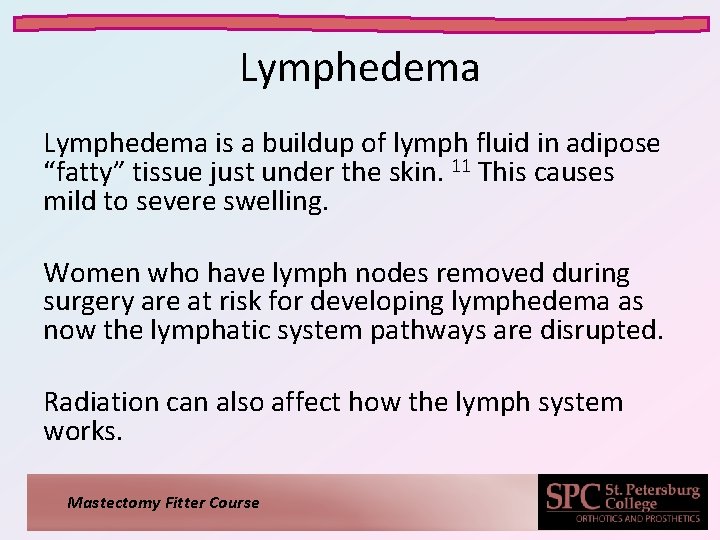 Lymphedema

Lymphedema is a buildup of lymph fluid in adipose “fatty” tissue just under the skin. $^{11}$ This causes mild to severe swelling.

Women who have lymph nodes removed during surgery are at risk for developing lymphedema as now the lymphatic system pathways are disrupted.

Radiation can also affect how the lymph system works.

Mastectomy Fitter Course

SPC St. Petersburg College
ORTHOTICS AND PROSTHETICS